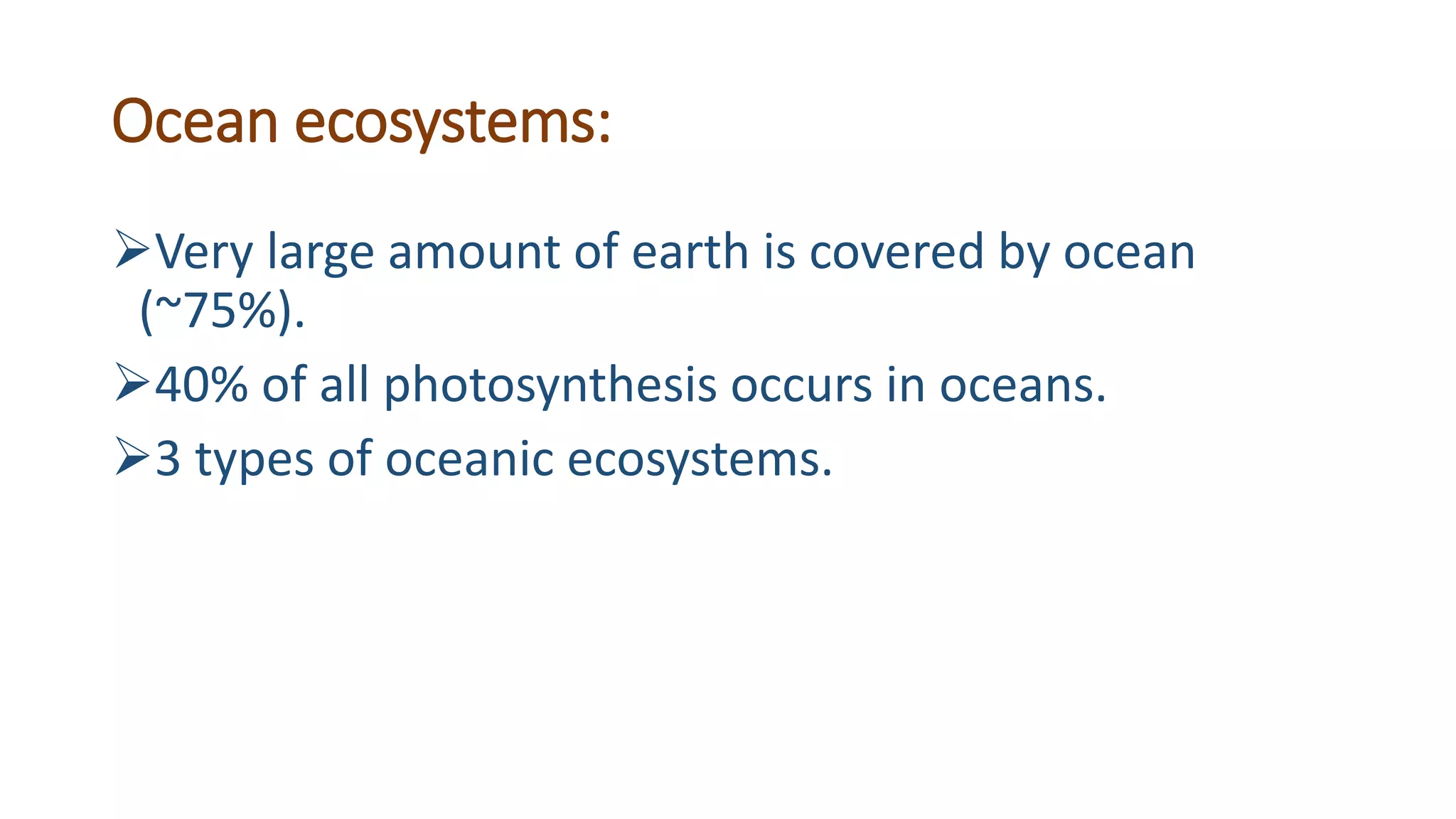 Ocean ecosystems:

➢Very large amount of earth is covered by ocean (~75%).

➢40% of all photosynthesis occurs in oceans.

➢3 types of oceanic ecosystems.